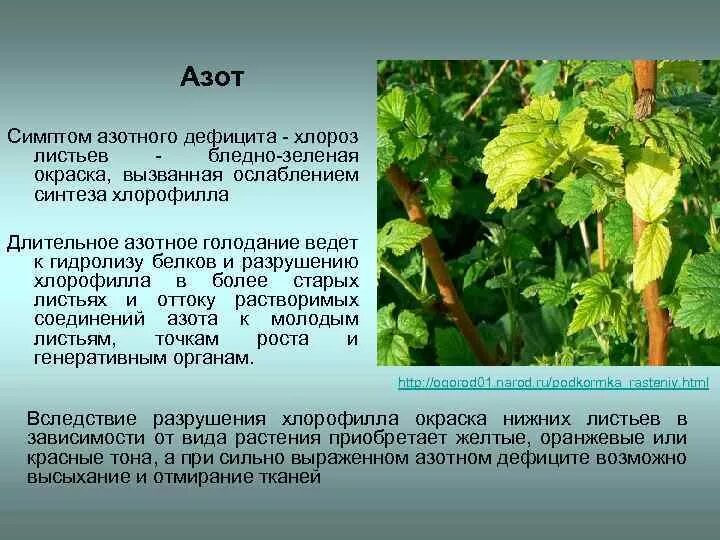 Азот

Симптом азотного дефицита - хлороз листьев - бледно-зеленая окраска, вызванная ослаблением синтеза хлорофилла

Длительное азотное голодание ведет к гидролизу белков и разрушению хлорофилла в более старых листьях и оттоку растворимых соединений азота к молодым листьям, точкам роста и генеративным органам.

http://ogorod01.narod.ru/podkormka_rasteniy.html

Вследствие разрушения хлорофилла окраска нижних листьев в зависимости от вида растения приобретает желтые, оранжевые или красные тона, а при сильно выраженном азотном дефиците возможно высыхание и отмирание тканей